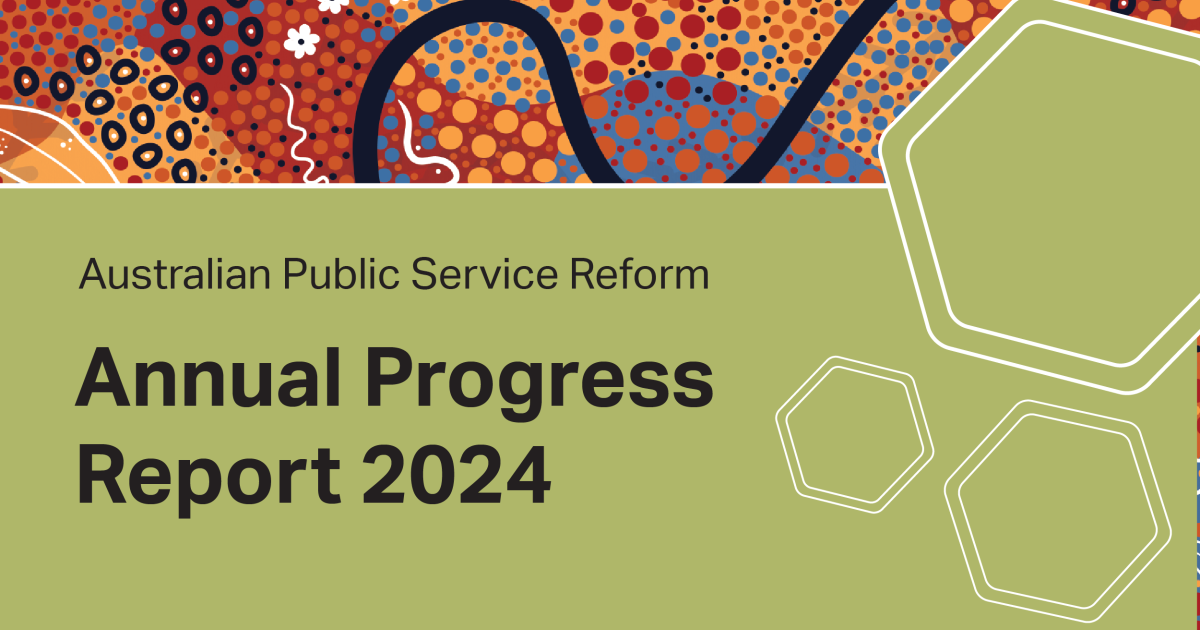 Australian Public Service Reform

Annual Progress Report 2024